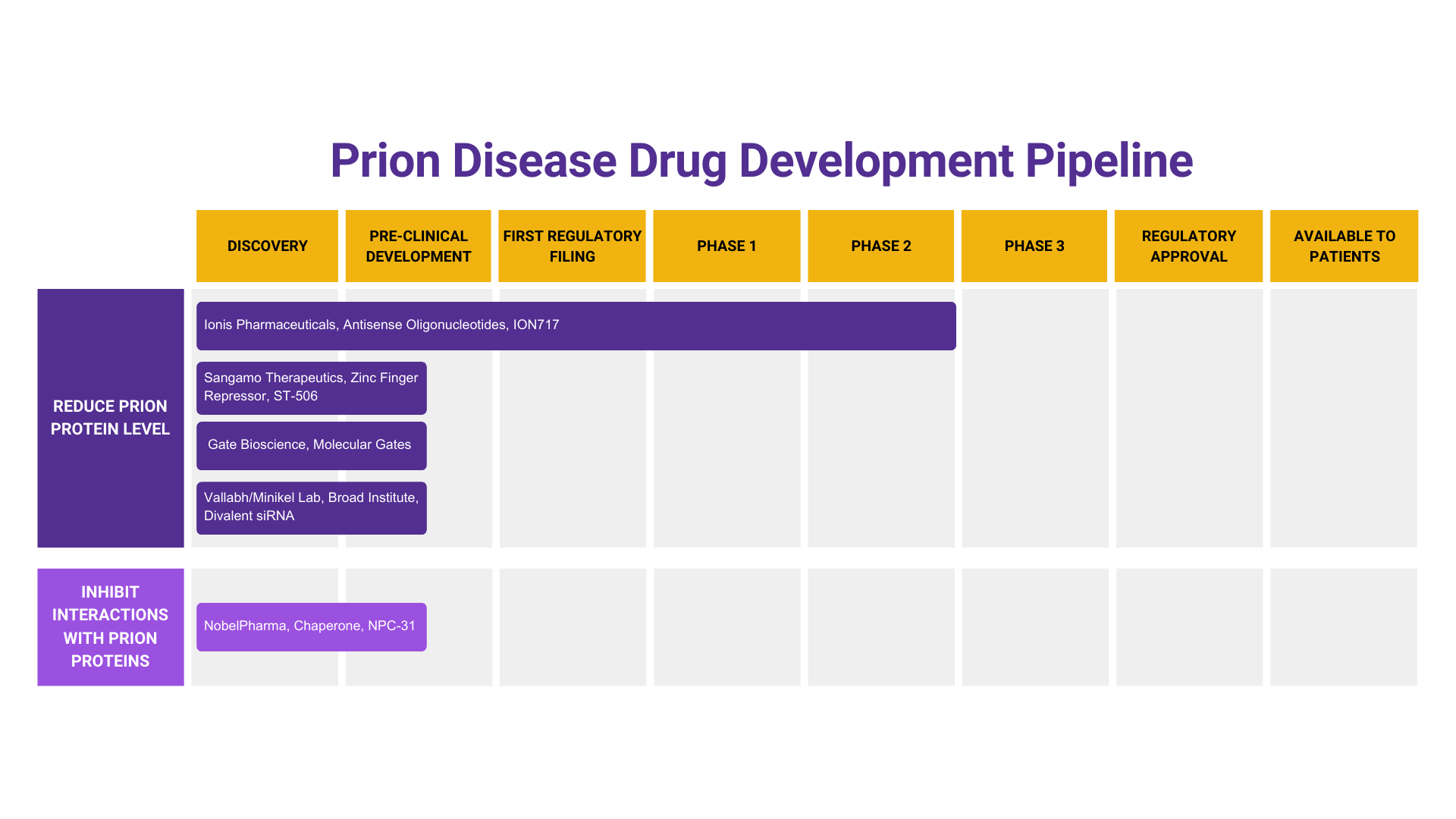 Prion Disease Drug Development Pipeline

DISCOVERY
PRE-CLINICAL DEVELOPMENT
FIRST REGULATORY FILING
PHASE 1
PHASE 2
PHASE 3
REGULATORY APPROVAL
AVAILABLE TO PATIENTS

REDUCE PRION PROTEIN LEVEL

Ionis Pharmaceuticals, Antisense Oligonucleotides, ION717

Sangamo Therapeutics, Zinc Finger Repressor, ST-506

Gate Bioscience, Molecular Gates

Vallabh/Minikel Lab, Broad Institute, Divalent siRNA

INHIBIT INTERACTIONS WITH PRION PROTEINS

NobelPharma, Chaperone, NPC-31